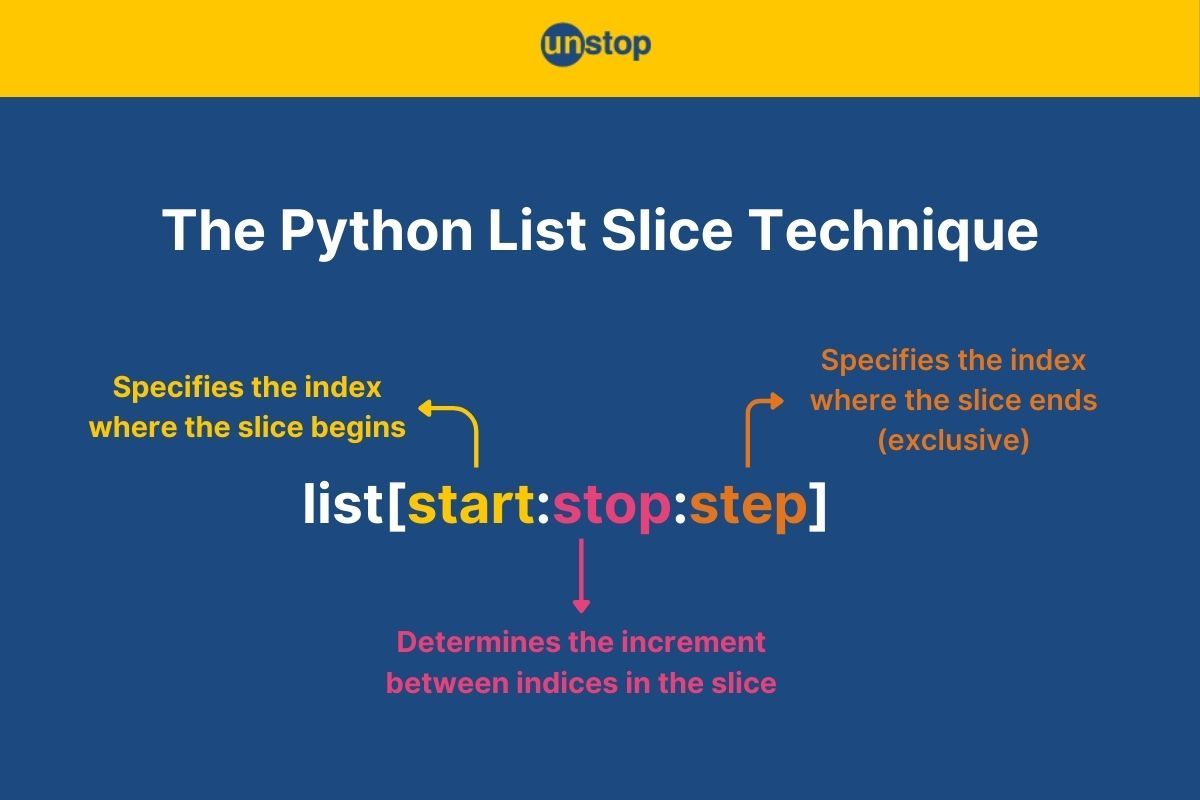 unstop

The Python List Slice Technique

Specifies the index where the slice begins

Specifies the index where the slice ends (exclusive)

list[start:stop:step]

Determines the increment between indices in the slice